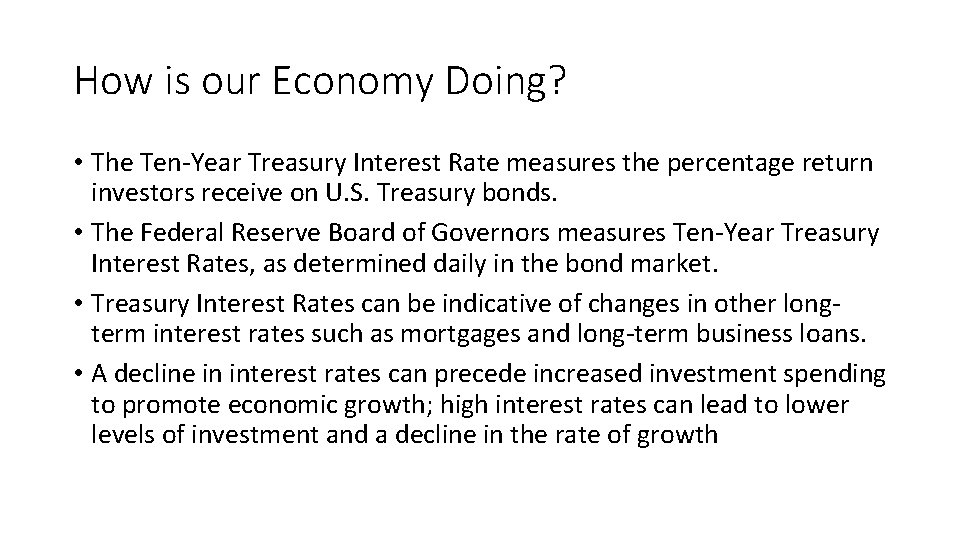 How is our Economy Doing?

• The Ten-Year Treasury Interest Rate measures the percentage return investors receive on U.S. Treasury bonds.

• The Federal Reserve Board of Governors measures Ten-Year Treasury Interest Rates, as determined daily in the bond market.

• Treasury Interest Rates can be indicative of changes in other long-term interest rates such as mortgages and long-term business loans.

• A decline in interest rates can precede increased investment spending to promote economic growth; high interest rates can lead to lower levels of investment and a decline in the rate of growth